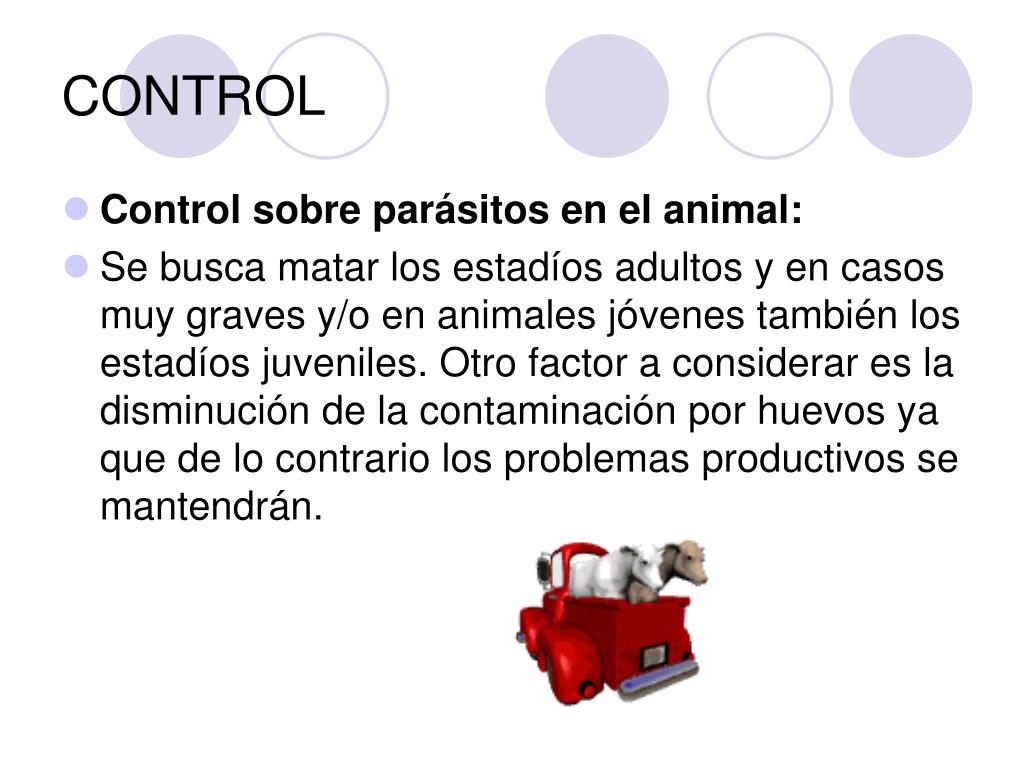 CONTROL

Control sobre parásitos en el animal:

Se busca matar los estadíos adultos y en casos muy graves y/o en animales jóvenes también los estadíos juveniles. Otro factor a considerar es la disminución de la contaminación por huevos ya que de lo contrario los problemas productivos se mantendrán.